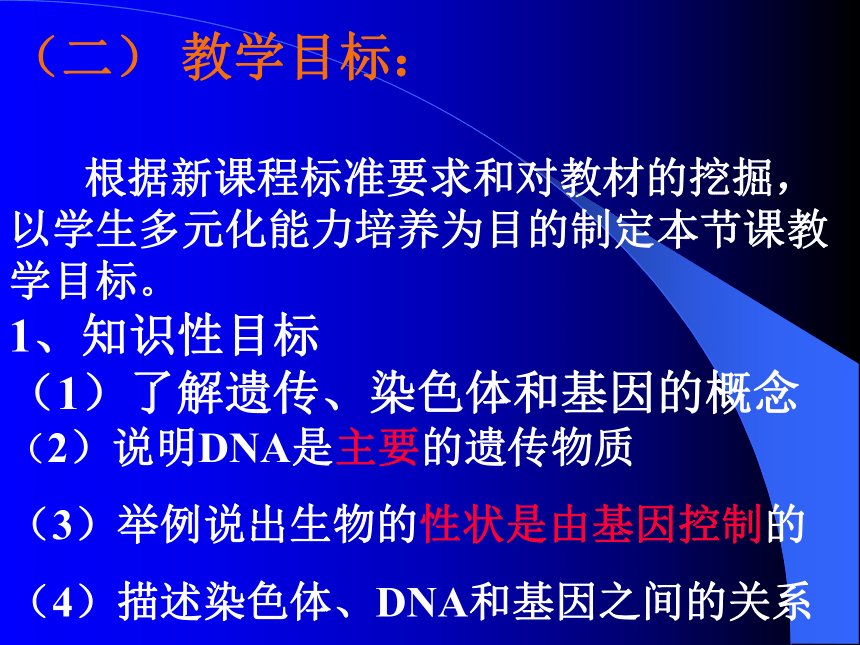 （二） 教学目标：

根据新课程标准要求和对教材的挖掘，以学生多元化能力培养为目的制定本节课教学目标。

1、知识性目标

（1）了解遗传、染色体和基因的概念

（2）说明DNA是主要的遗传物质

（3）举例说出生物的性状是由基因控制的

（4）描述染色体、DNA和基因之间的关系